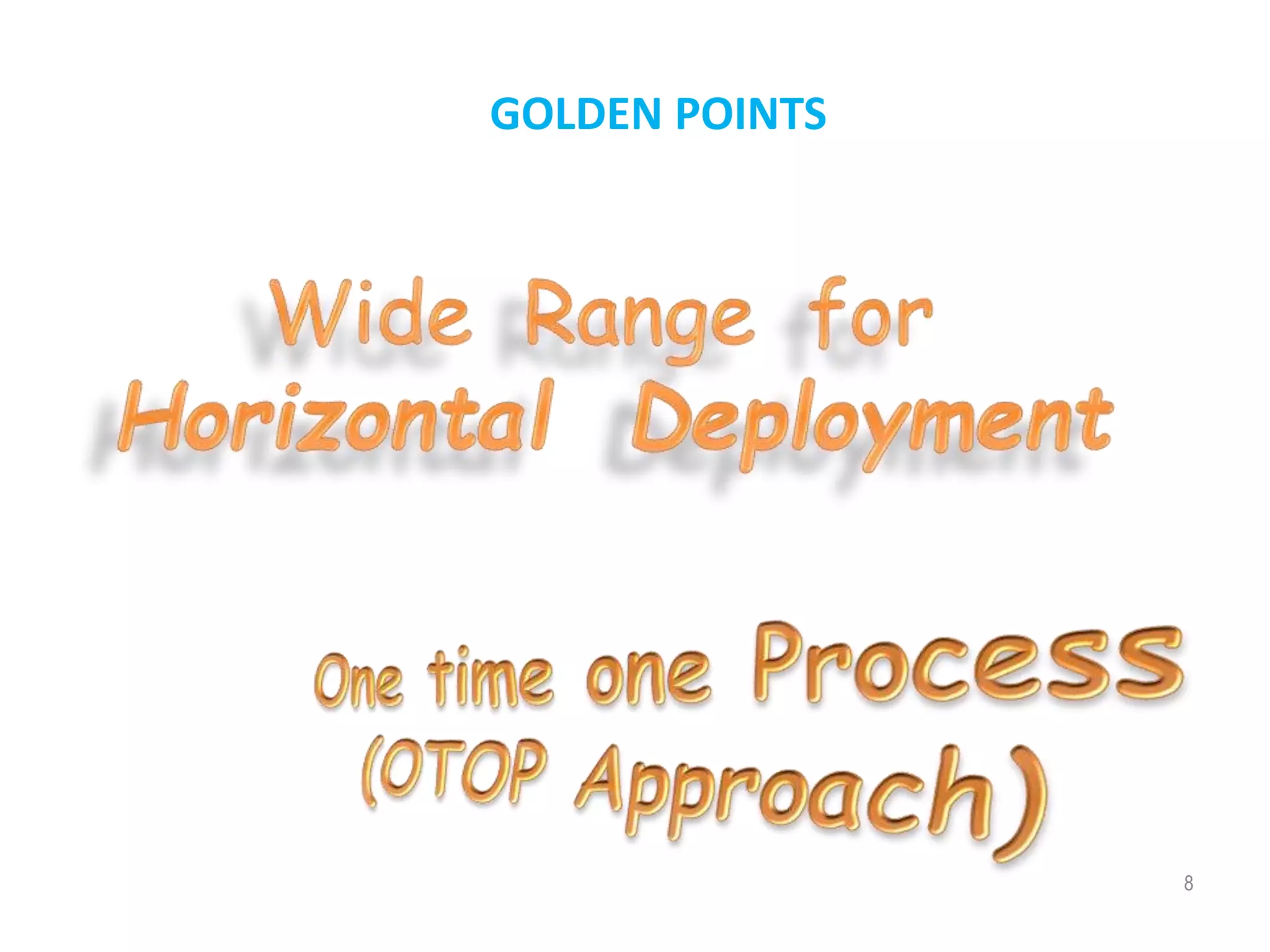 GOLDEN POINTS

Wide Range for Horizontal Deployment

One time one Process (OTOP Approach)

8